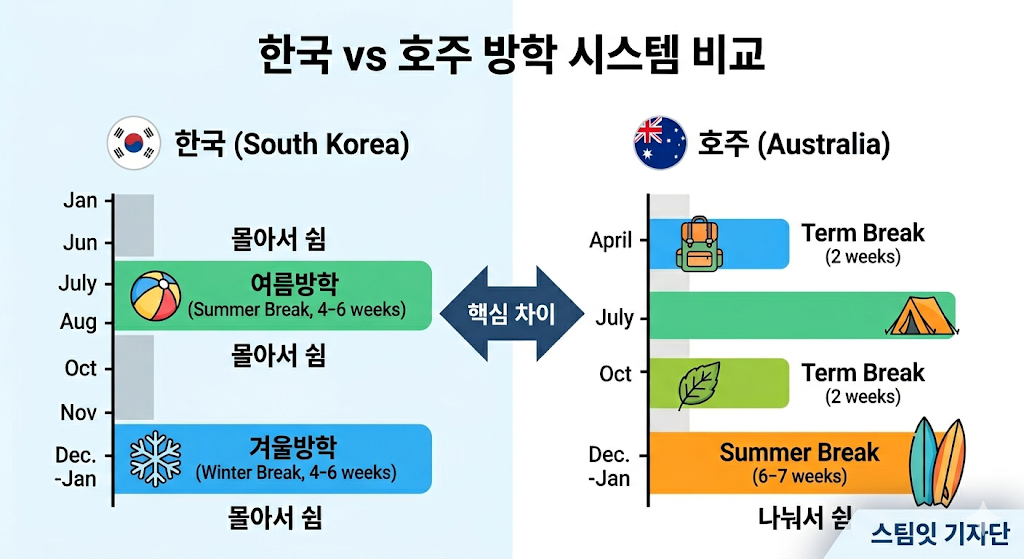 한국 vs 호주 방학 시스템 비교

한국 (South Korea)

Jan
Jun
July
Aug
Oct
Nov
Dec.
-Jan

몰아서 쉼

여름방학
(Summer Break, 4-6 weeks)

몰아서 쉼

겨울방학
(Winter Break, 4-6 weeks)

몰아서 쉼

핵심 차이

호주 (Australia)

April
July
Oct
Dec.
-Jan

Term Break
(2 weeks)

Term Break
(2 weeks)

Summer Break
(6-7 weeks)

나눠서 쉼

스팀잇 기자단